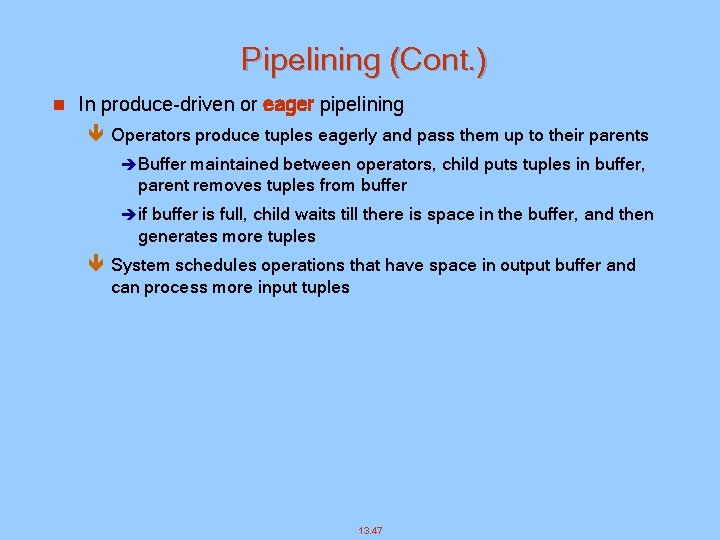 Pipelining (Cont.)

In produce-driven or eager pipelining

Operators produce tuples eagerly and pass them up to their parents

Buffer maintained between operators, child puts tuples in buffer, parent removes tuples from buffer

if buffer is full, child waits till there is space in the buffer, and then generates more tuples

System schedules operations that have space in output buffer and can process more input tuples

13.47